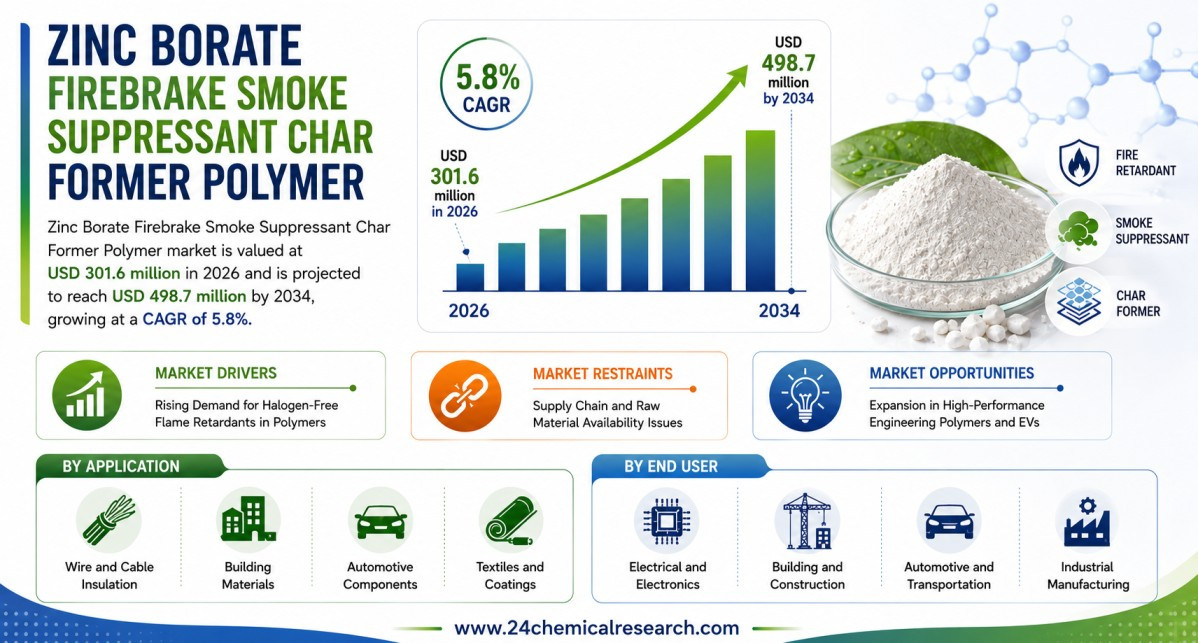 ZINC BORATE
FIREBRAKE SMOKE SUPPRESSANT CHAR FORMER POLYMER

Zinc Borate Firebrake Smoke Suppressant Char Former Polymer market is valued at USD 301.6 million in 2026 and is projected to reach USD 498.7 million by 2034, growing at a CAGR of 5.8%.

5.8% CAGR

USD 301.6 million in 2026

USD 498.7 million by 2034

2026

2034

FIRE RETARDANT

SMOKE SUPPRESSANT

CHAR FORMER

MARKET DRIVERS
Rising Demand for Halogen-Free Flame Retardants in Polymers

MARKET RESTRAINTS
Supply Chain and Raw Material Availability Issues

MARKET OPPORTUNITIES
Expansion in High-Performance Engineering Polymers and EVs

BY APPLICATION
Wire and Cable Insulation
Building Materials
Automotive Components
Textiles and Coatings

BY END USER
Electrical and Electronics
Building and Construction
Automotive and Transportation
Industrial Manufacturing

www.24chemicalresearch.com